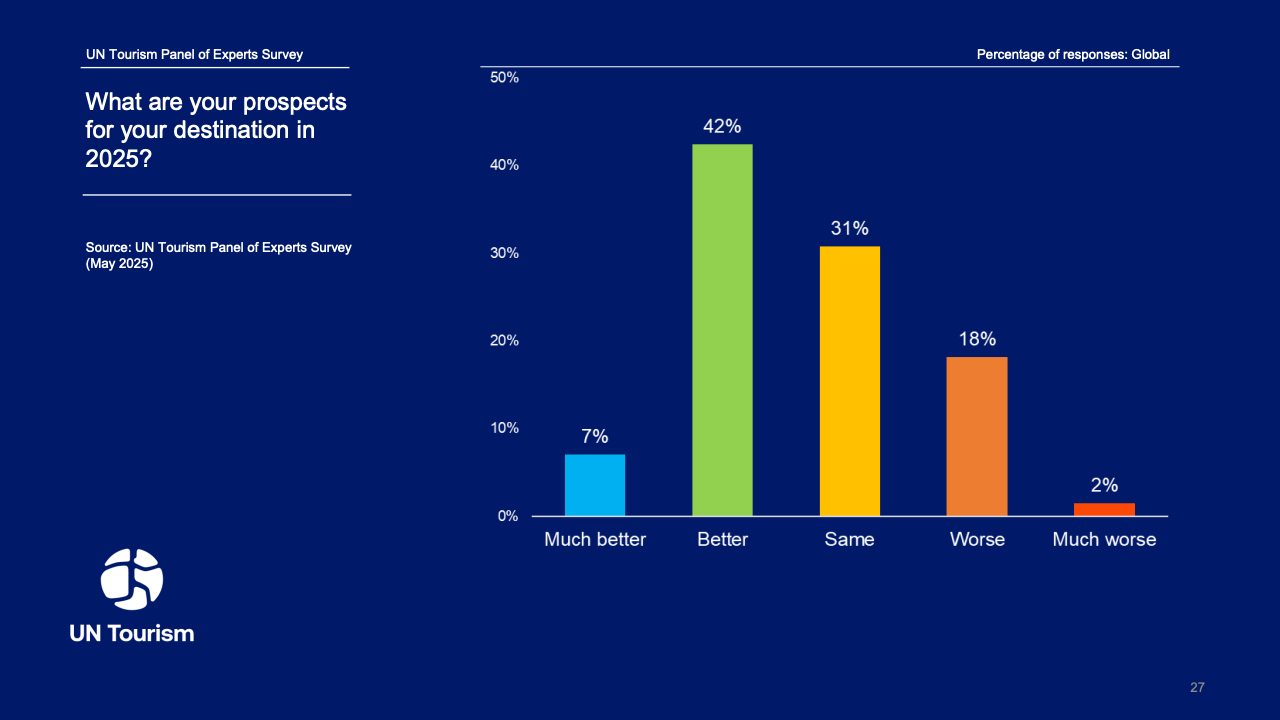 UN Tourism Panel of Experts Survey

What are your prospects for your destination in 2025?

Source: UN Tourism Panel of Experts Survey (May 2025)

UN Tourism

Percentage of responses: Global

50%
40%
30%
20%
10%
0%

7%
42%
31%
18%
2%

Much better
Better
Same
Worse
Much worse

27